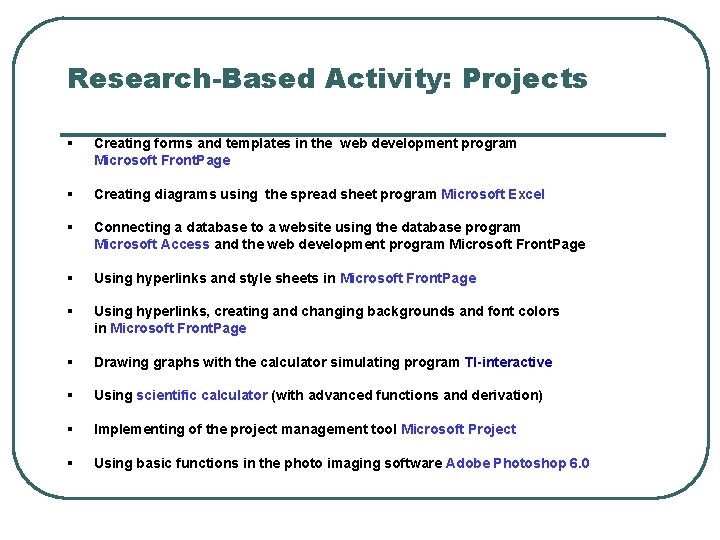 Research-Based Activity: Projects

▪ Creating forms and templates in the web development program Microsoft FrontPage

▪ Creating diagrams using the spread sheet program Microsoft Excel

▪ Connecting a database to a website using the database program Microsoft Access and the web development program Microsoft FrontPage

▪ Using hyperlinks and style sheets in Microsoft FrontPage

▪ Using hyperlinks, creating and changing backgrounds and font colors in Microsoft FrontPage

▪ Drawing graphs with the calculator simulating program TI-interactive

▪ Using scientific calculator (with advanced functions and derivation)

▪ Implementing of the project management tool Microsoft Project

▪ Using basic functions in the photo imaging software Adobe Photoshop 6.0